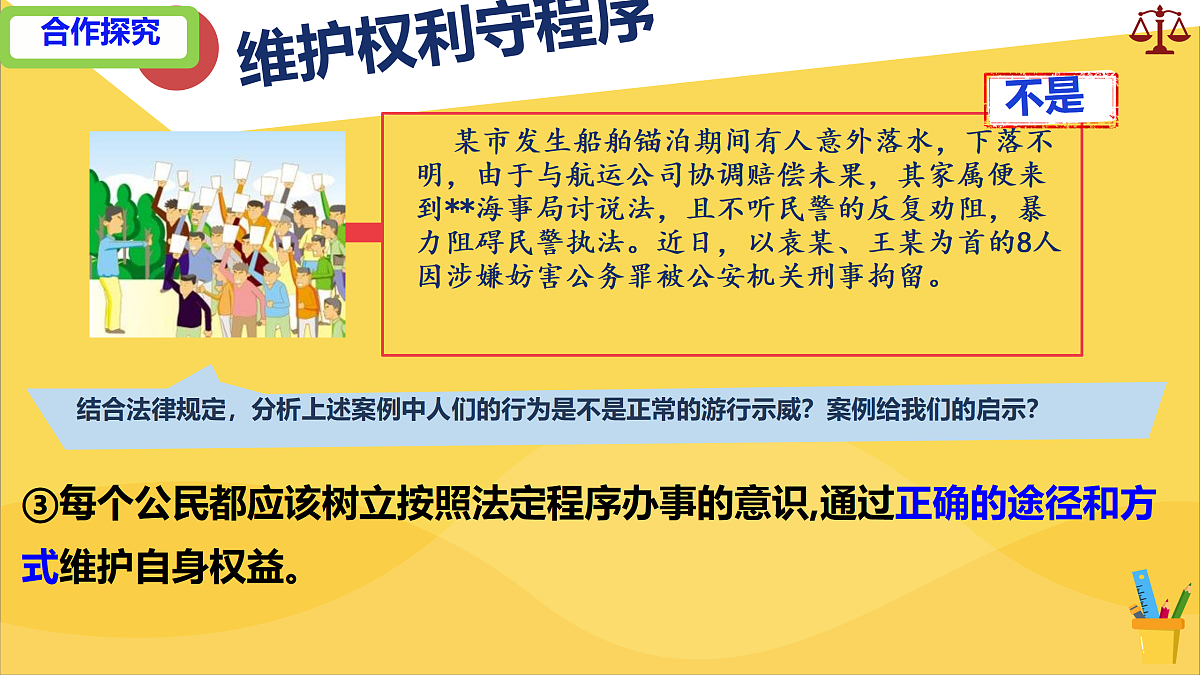 合作探究

维护权利守程序

不是

某市发生船舶锚泊期间有人意外落水，下落不明，由于与航运公司协调赔偿未果，其家属便来到**海事局讨说法，且不听民警的反复劝阻，暴力阻碍民警执法。近日，以袁某、王某为首的8人因涉嫌妨害公务罪被公安机关刑事拘留。

结合法律规定，分析上述案例中人们的行为是不是正常的游行示威？案例给我们的启示？

③每个公民都应该树立按照法定程序办事的意识,通过正确的途径和方式维护自身权益。